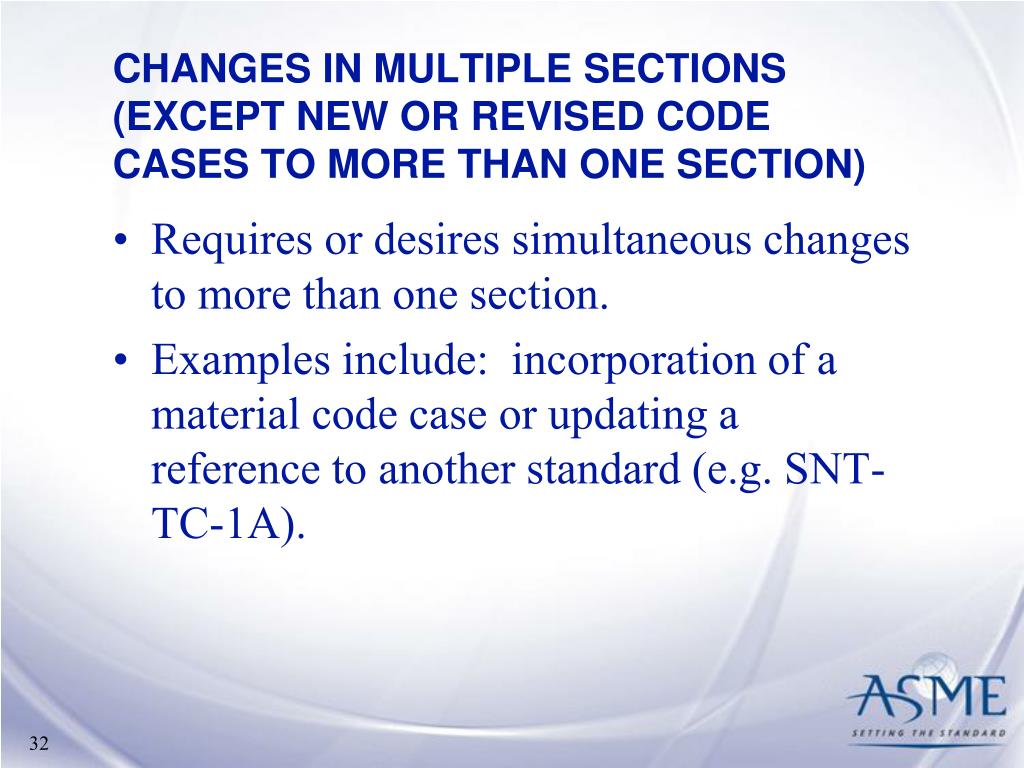 CHANGES IN MULTIPLE SECTIONS (EXCEPT NEW OR REVISED CODE CASES TO MORE THAN ONE SECTION)

• Requires or desires simultaneous changes to more than one section.

• Examples include: incorporation of a material code case or updating a reference to another standard (e.g. SNT-TC-1A).

ASME
SETTING THE STANDARD

32